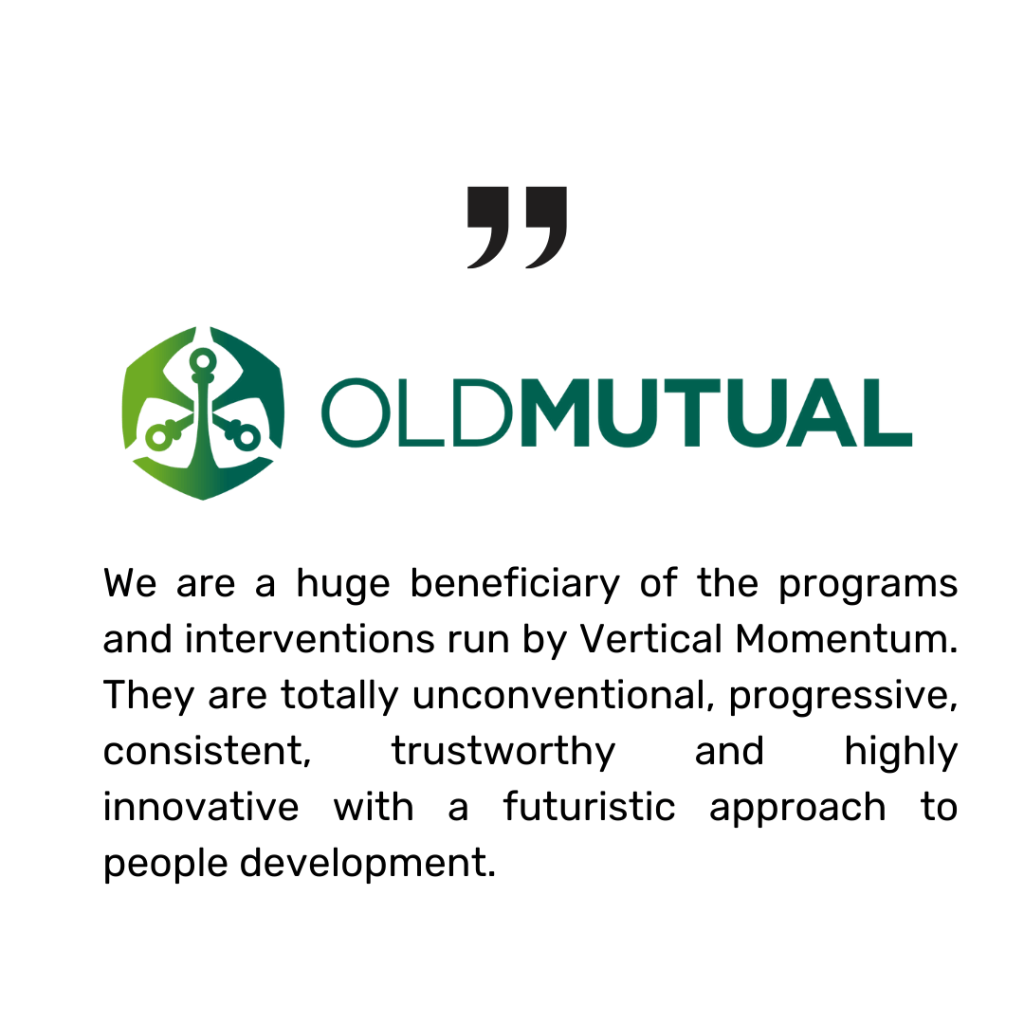 ”

OLDMUTUAL

We are a huge beneficiary of the programs and interventions run by Vertical Momentum. They are totally unconventional, progressive, consistent, trustworthy and highly innovative with a futuristic approach to people development.